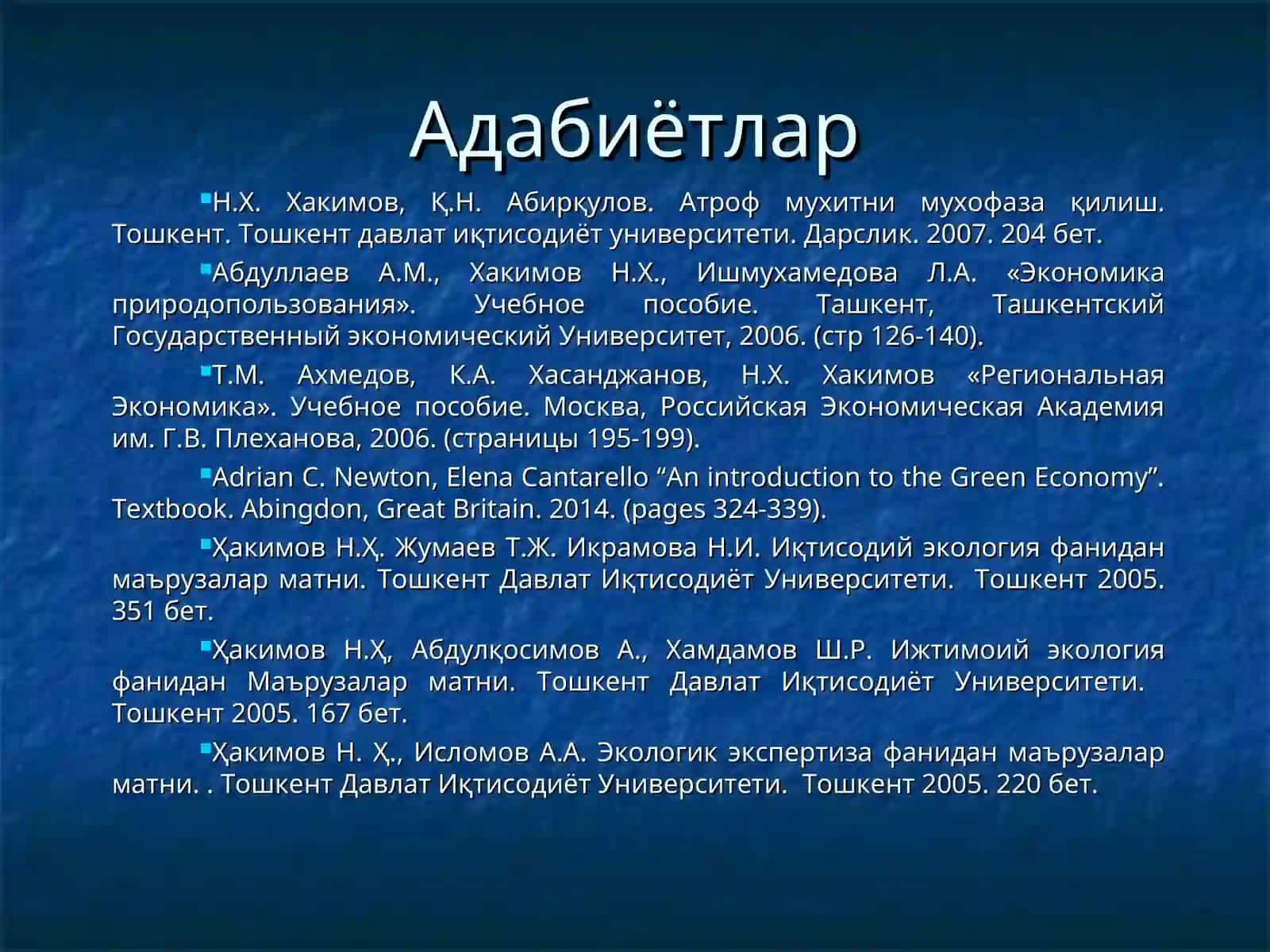 Адабиётлар

Н.Х. Хакимов, Қ.Н. Абирқулов. Атроф мухитни мухофаза қилиш. Тошкент. Тошкент давлат иқтисодиёт университети. Дарслик. 2007. 204 бет.

Абдуллаев А.М., Хакимов Н.Х., Ишмухамедова Л.А. «Экономика природопользования». Учебное пособие. Ташкент, Ташкентский Государственный экономический Университет, 2006. (стр 126-140).

Т.М. Ахмедов, К.А. Хасанджанов, Н.Х. Хакимов «Региональная Экономика». Учебное пособие. Москва, Российская Экономическая Академия им. Г.В. Плеханова, 2006. (страницы 195-199).

Adrian C. Newton, Elena Cantarello “An introduction to the Green Economy”. Textbook. Abingdon, Great Britain. 2014. (pages 324-339).

Ҳакимов Н.Ҳ. Жумаев Т.Ж. Икрамова Н.И. Иқтисодий экология фанидан маърузалар матни. Тошкент Давлат Иқтисодиёт Университети. Тошкент 2005. 351 бет.

Ҳакимов Н.Ҳ, Абдулқосимов А., Хамдамов Ш.Р. Ижтимоий экология фанидан Маърузалар матни. Тошкент Давлат Иқтисодиёт Университети. Тошкент 2005. 167 бет.

Ҳакимов Н. Ҳ., Исломов А.А. Экологик экспертиза фанидан маърузалар матни. . Тошкент Давлат Иқтисодиёт Университети. Тошкент 2005. 220 бет.